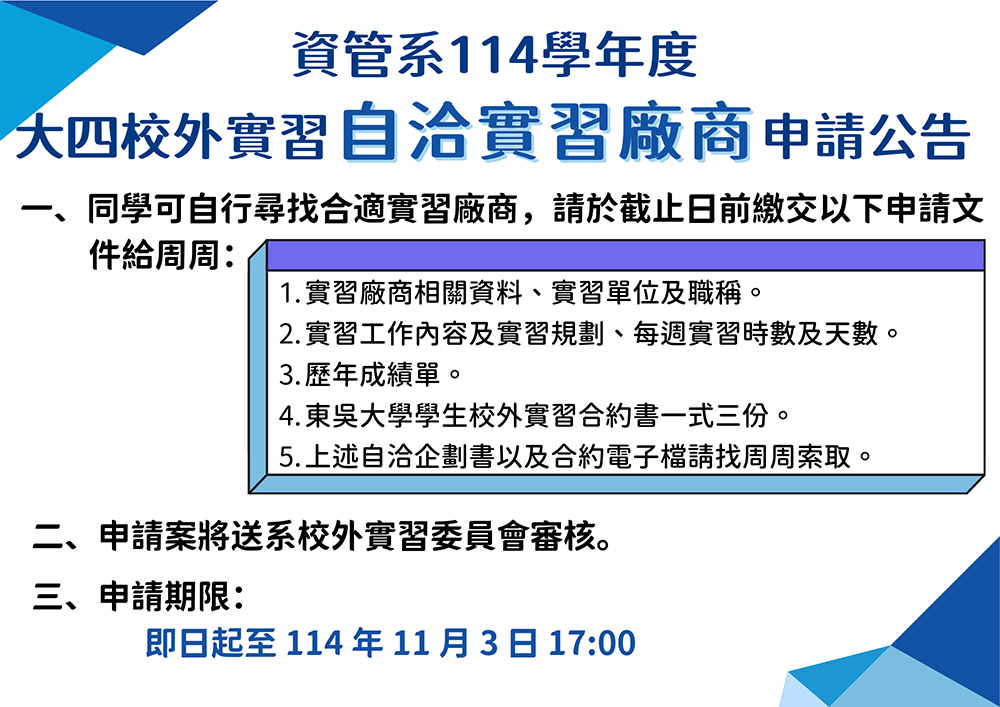 資管系114學年度
大四校外實習 自洽實習廠商 申請公告

一、同學可自行尋找合適實習廠商，請於截止日前繳交以下申請文件給周周：

1.實習廠商相關資料、實習單位及職稱。
2.實習工作內容及實習規劃、每週實習時數及天數。
3.歷年成績單。
4.東吳大學學生校外實習合約書一式三份。
5.上述自洽企劃書以及合約電子檔請找周周索取。

二、申請案將送系校外實習委員會審核。

三、申請期限：
即日起至 114 年 11 月 3 日 17:00